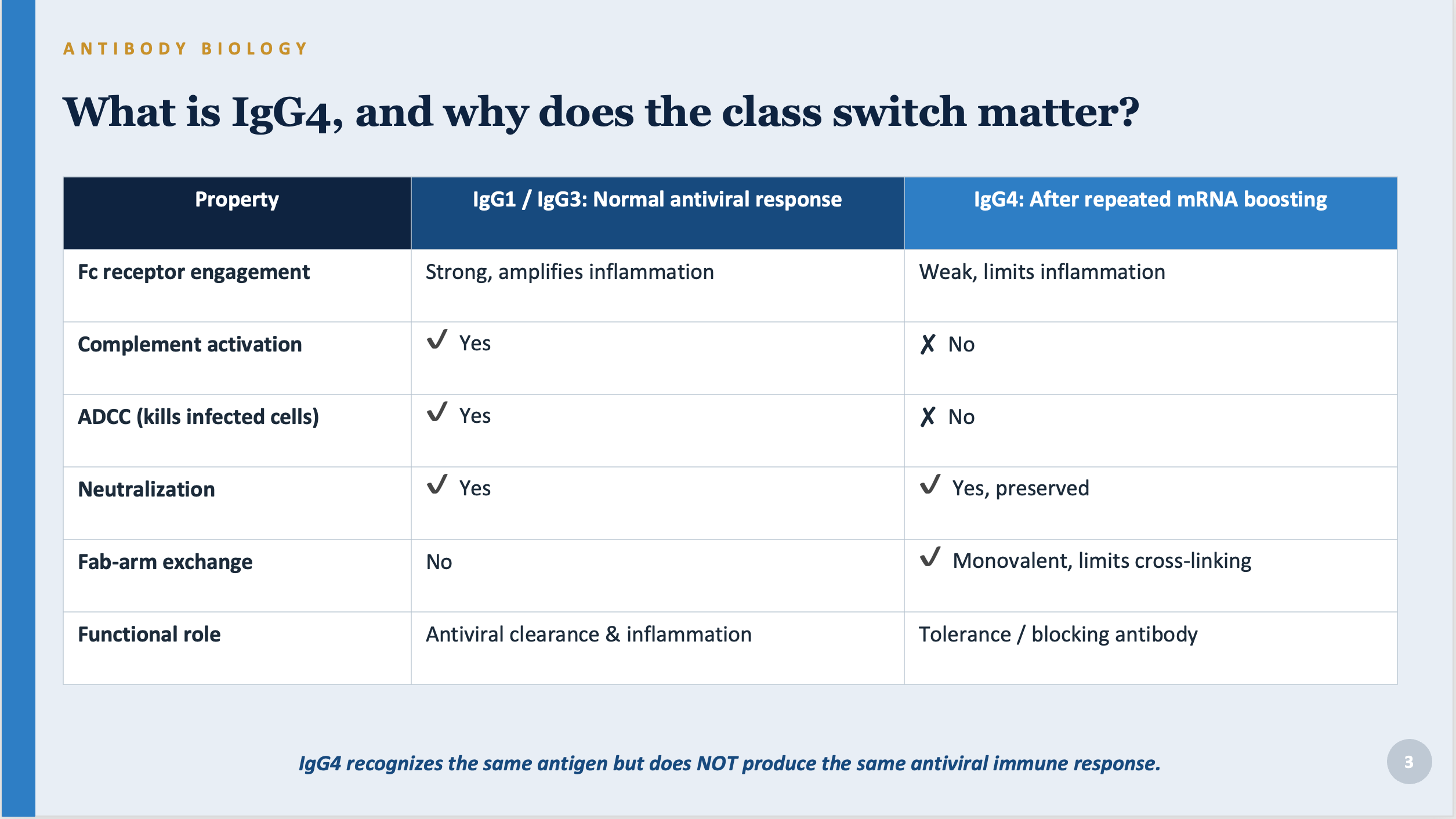 ANTIBODY BIOLOGY

What is IgG4, and why does the class switch matter?

| Property | IgG1 / IgG3: Normal antiviral response | IgG4: After repeated mRNA boosting |
|---|---|---|
| Fc receptor engagement | Strong, amplifies inflammation | Weak, limits inflammation |
| Complement activation | ✓ Yes | ✗ No |
| ADCC (kills infected cells) | ✓ Yes | ✗ No |
| Neutralization | ✓ Yes | ✓ Yes, preserved |
| Fab-arm exchange | No | ✓ Monovalent, limits cross-linking |
| Functional role | Antiviral clearance & inflammation | Tolerance / blocking antibody |

IgG4 recognizes the same antigen but does NOT produce the same antiviral immune response.

3